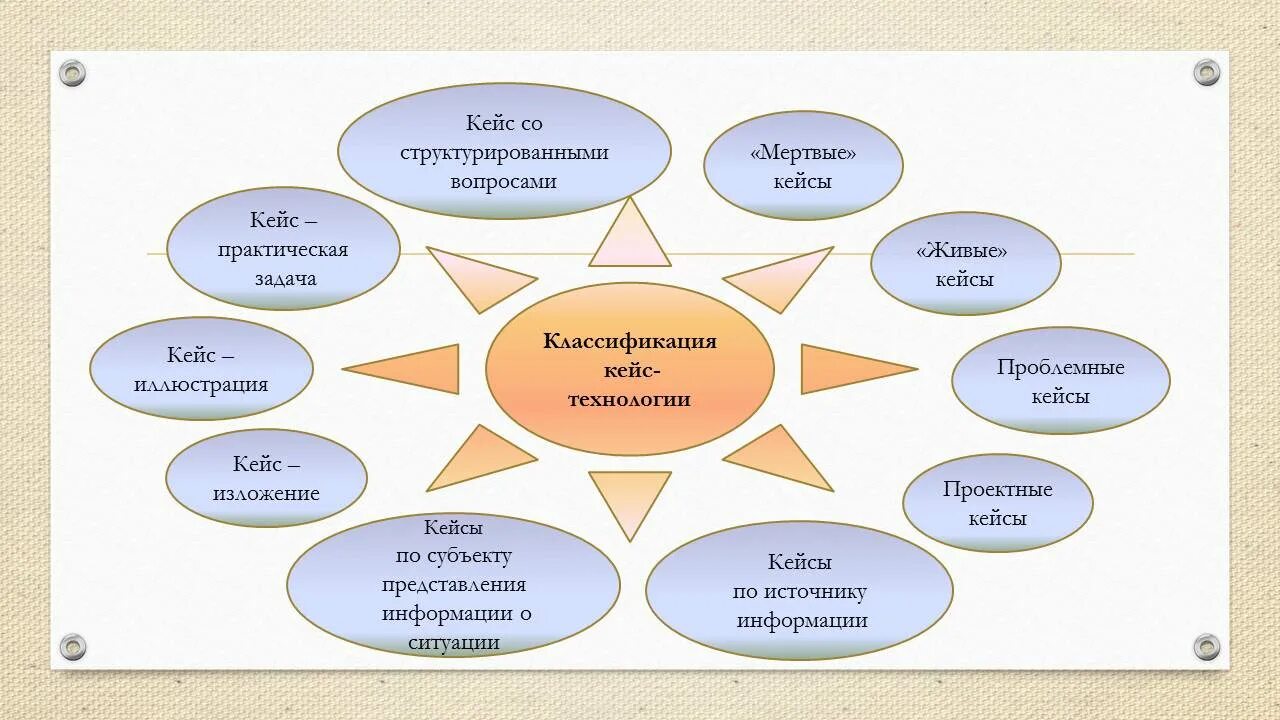 Классификация кейс-технологии

Кейс со структурированными вопросами

«Мертвые» кейсы

«Живые» кейсы

Проблемные кейсы

Проектные кейсы

Кейсы по источнику информации

Кейсы по субъекту представления информации о ситуации

Кейс – изложение

Кейс – иллюстрация

Кейс – практическая задача